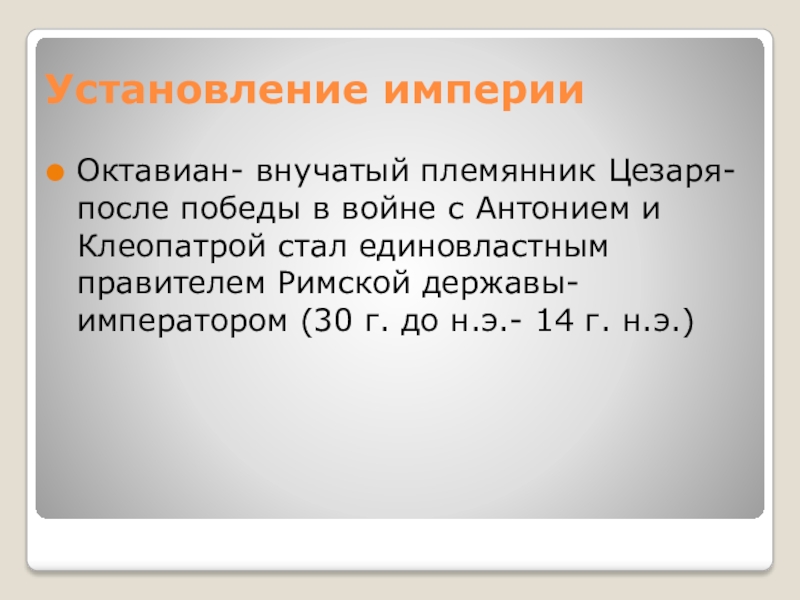 Установление империи

Октавиан- внучатый племянник Цезаря- после победы в войне с Антонием и Клеопатрой стал единовластным правителем Римской державы- императором (30 г. до н.э.- 14 г. н.э.)